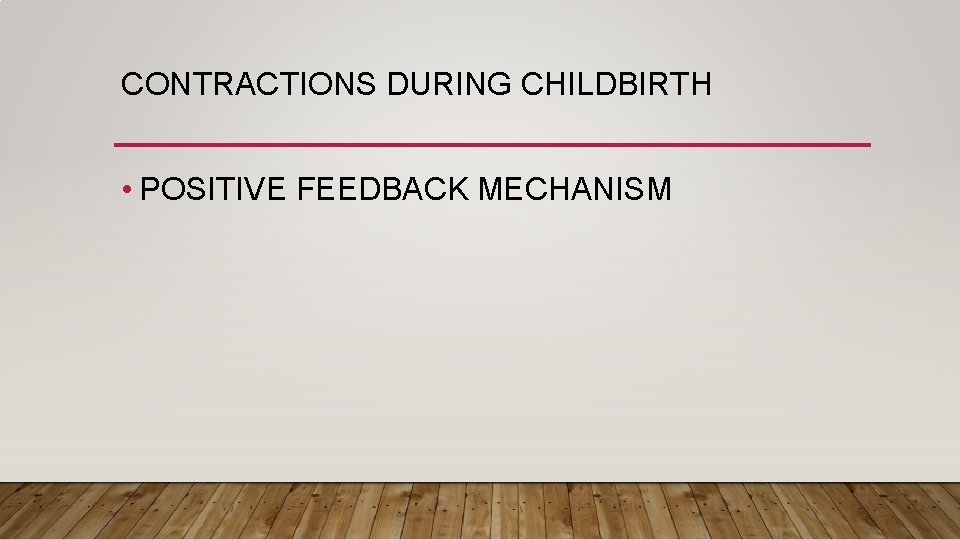 CONTRACTIONS DURING CHILDBIRTH

• POSITIVE FEEDBACK MECHANISM